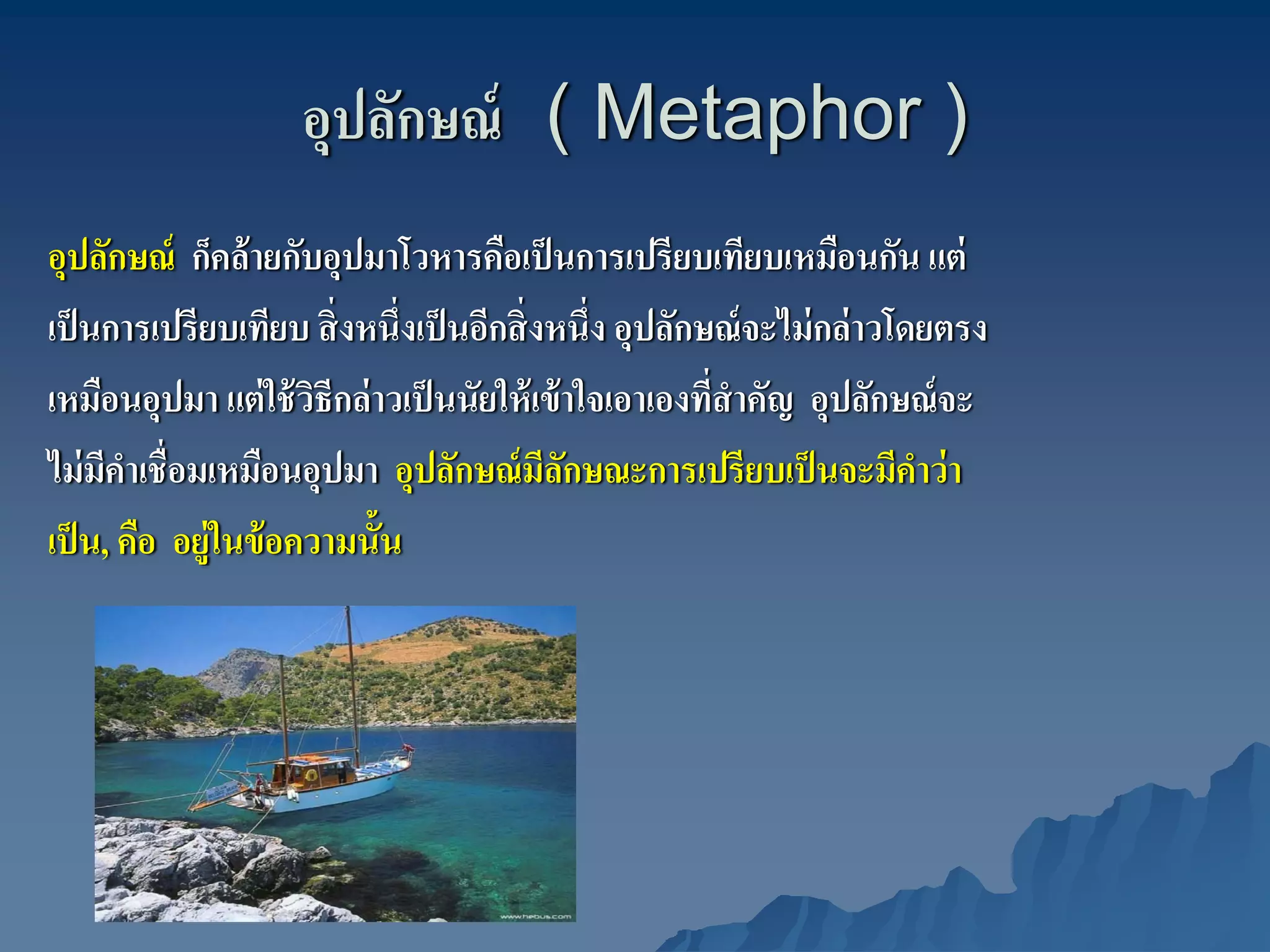 อุปลักษณ์ ( Metaphor )

อุปลักษณ์ ก็คล้ายกับอุปมาโวหารคือเป็นการเปรียบเทียบเหมือนกัน แต่เป็นการเปรียบเทียบ สิ่งหนึ่งเป็นอีกสิ่งหนึ่ง อุปลักษณ์จะไม่กล่าวโดยตรงเหมือนอุปมา แต่ใช้วิธีกล่าวเป็นนัยให้เข้าใจเอาเองที่สำคัญ อุปลักษณ์จะไม่มีคำเชื่อมเหมือนอุปมา อุปลักษณ์มีลักษณะการเปรียบเป็นจะมีคำว่า เป็น, คือ อยู่ในข้อความนั้น

www.hebus.com